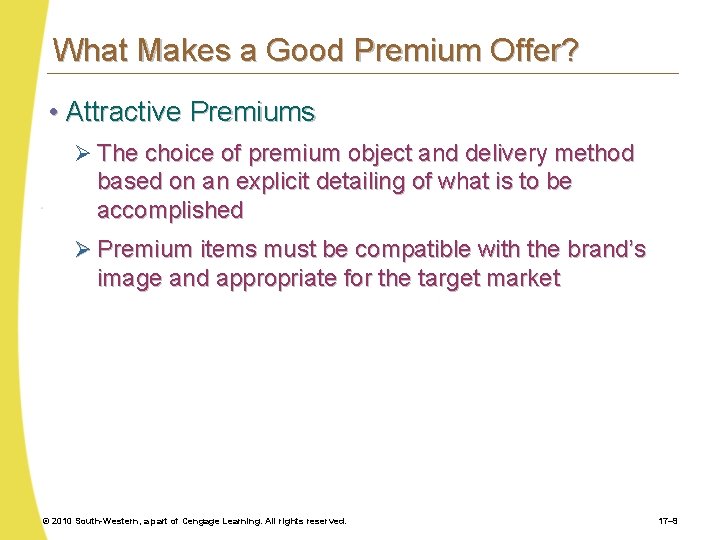 What Makes a Good Premium Offer?

• Attractive Premiums

➢ The choice of premium object and delivery method based on an explicit detailing of what is to be accomplished

➢ Premium items must be compatible with the brand's image and appropriate for the target market

© 2010 South-Western, a part of Cengage Learning. All rights reserved.

17–9